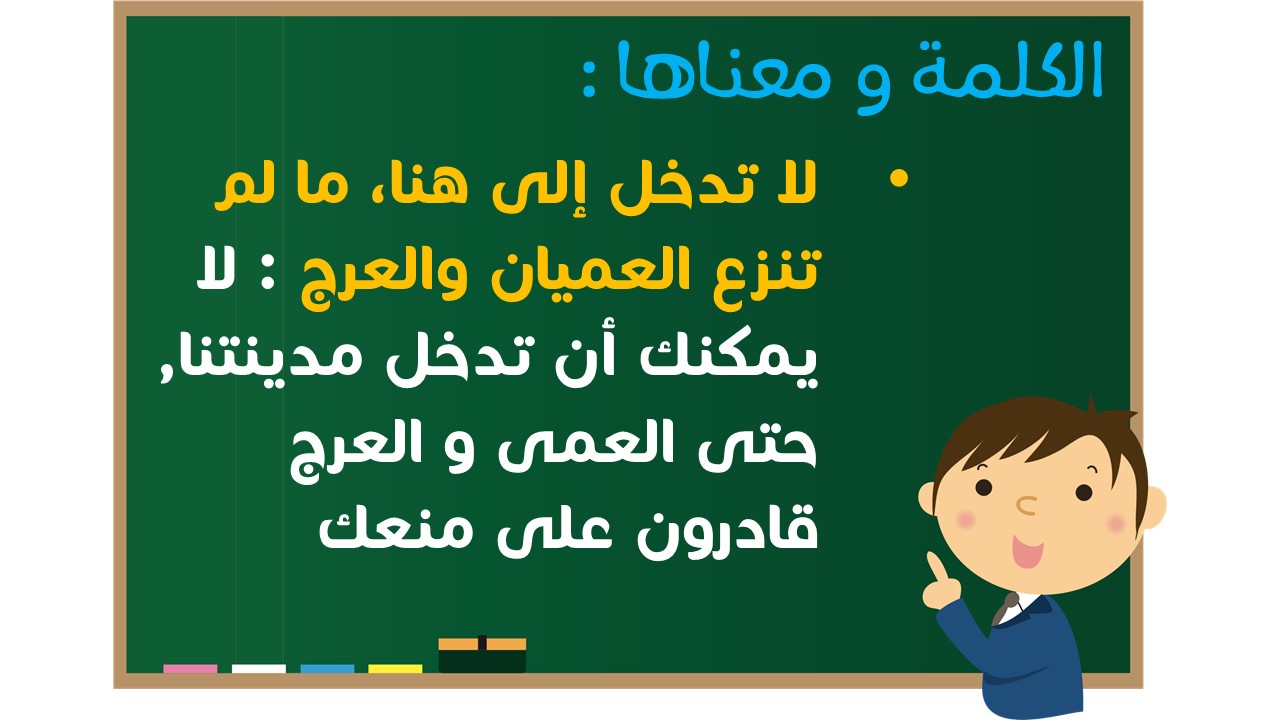 الكلمة و معناها :

• لا تدخل إلى هنا، ما لم تنزع العميان والعرج : لا يمكنك أن تدخل مدينتنا, حتى العمى و العرج قادرون على منعك